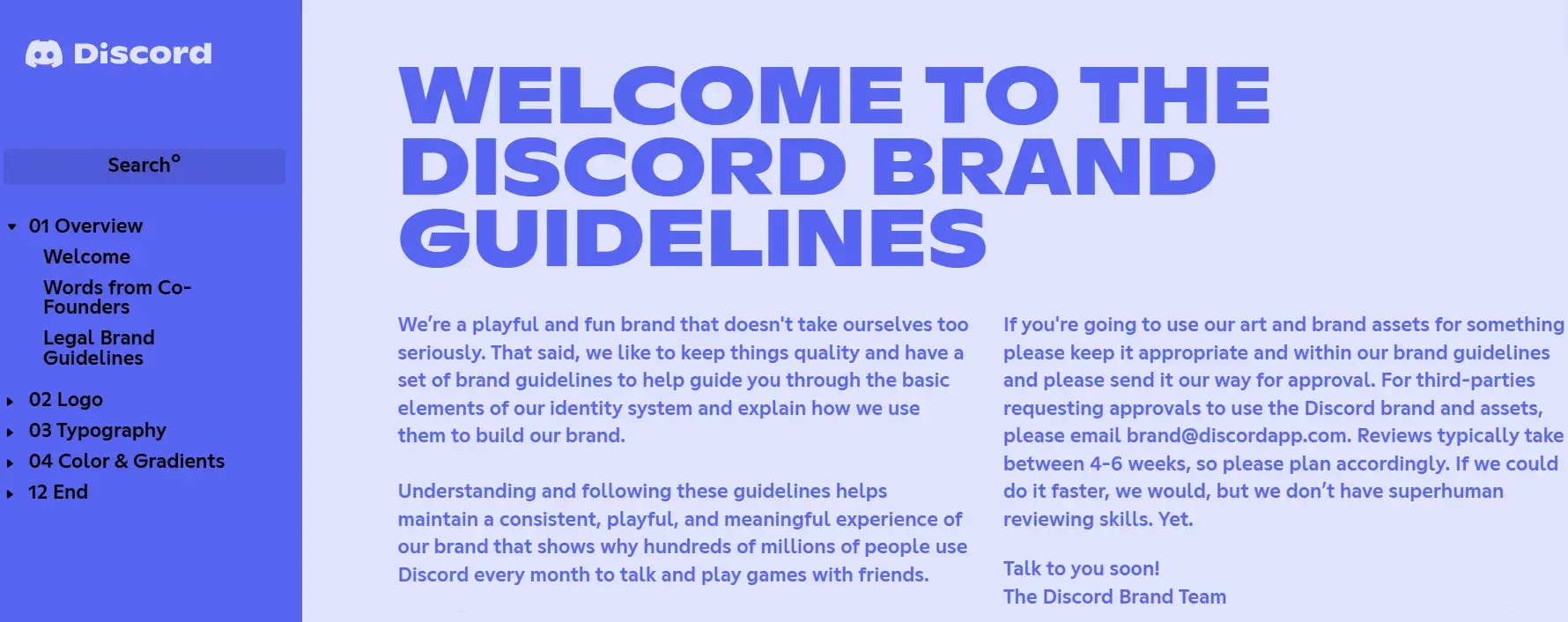 Discord

Search°

01 Overview
Welcome
Words from Co-Founders
Legal Brand Guidelines

02 Logo
03 Typography
04 Color & Gradients
12 End

WELCOME TO THE DISCORD BRAND GUIDELINES

We're a playful and fun brand that doesn't take ourselves too seriously. That said, we like to keep things quality and have a set of brand guidelines to help guide you through the basic elements of our identity system and explain how we use them to build our brand.

Understanding and following these guidelines helps maintain a consistent, playful, and meaningful experience of our brand that shows why hundreds of millions of people use Discord every month to talk and play games with friends.

If you're going to use our art and brand assets for something please keep it appropriate and within our brand guidelines and please send it our way for approval. For third-parties requesting approvals to use the Discord brand and assets, please email brand@discordapp.com. Reviews typically take between 4-6 weeks, so please plan accordingly. If we could do it faster, we would, but we don't have superhuman reviewing skills. Yet.

Talk to you soon!
The Discord Brand Team